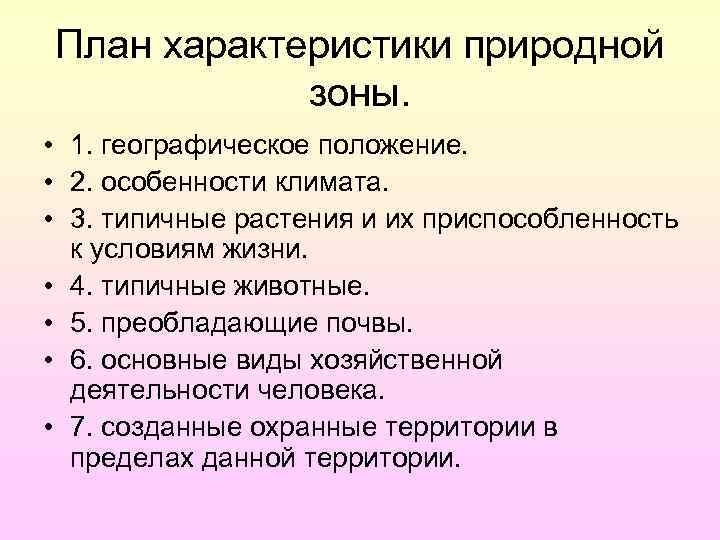 План характеристики природной зоны.

• 1. географическое положение.
• 2. особенности климата.
• 3. типичные растения и их приспособленность к условиям жизни.
• 4. типичные животные.
• 5. преобладающие почвы.
• 6. основные виды хозяйственной деятельности человека.
• 7. созданные охранные территории в пределах данной территории.